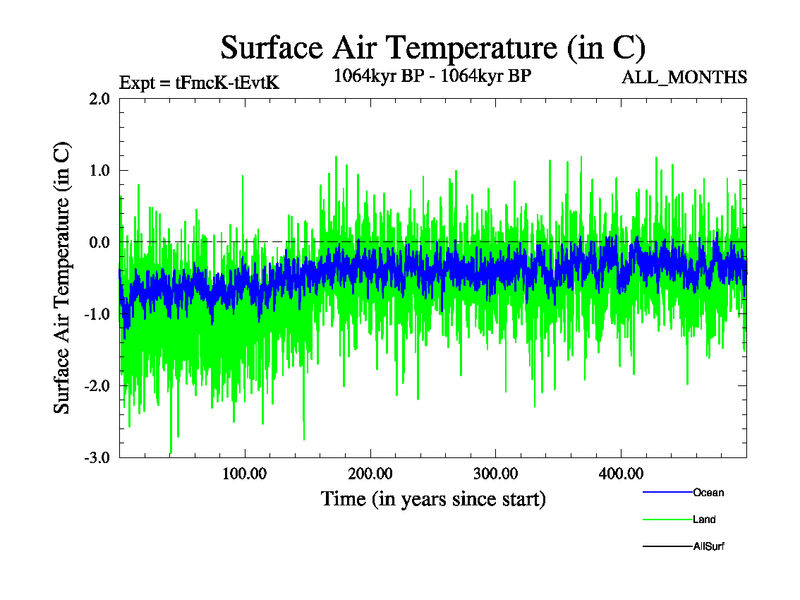 Surface Air Temperature (in C)

Expt = tFmcK-tEvtK

1064kyr BP - 1064kyr BP

ALL_MONTHS

Surface Air Temperature (in C)

2.0
1.0
0.0
-1.0
-2.0
-3.0

100.00
200.00
300.00
400.00

Time (in years since start)

Ocean
Land
AllSurf